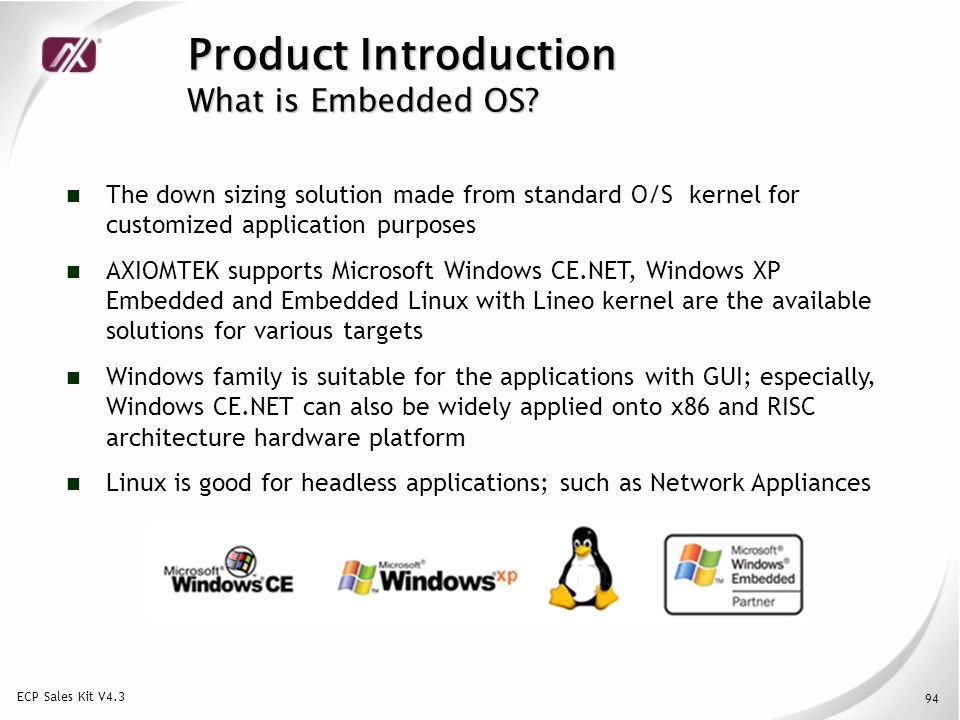 Product Introduction
What is Embedded OS?

■ The down sizing solution made from standard O/S kernel for customized application purposes

■ AXIOMTEK supports Microsoft Windows CE.NET, Windows XP Embedded and Embedded Linux with Lineo kernel are the available solutions for various targets

■ Windows family is suitable for the applications with GUI; especially, Windows CE.NET can also be widely applied onto x86 and RISC architecture hardware platform

■ Linux is good for headless applications; such as Network Appliances

Microsoft® Windows CE

Microsoft® Windows xp

Microsoft® Windows® Embedded Partner

ECP Sales Kit V4.3

94